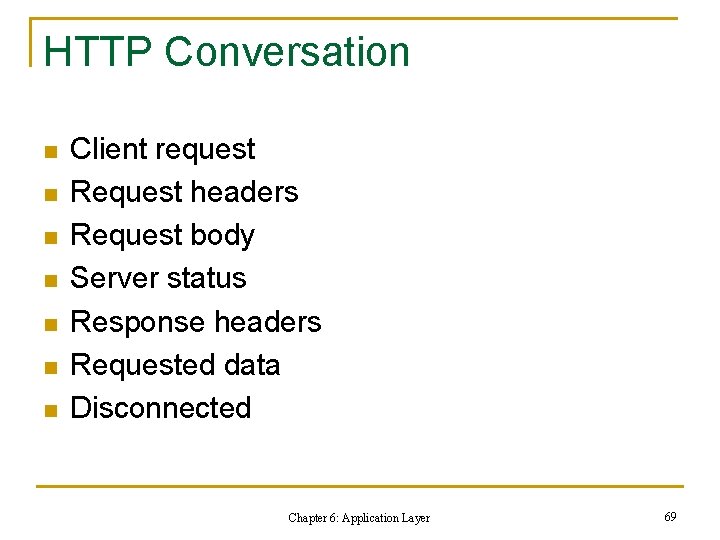 HTTP Conversation

- Client request
- Request headers
- Request body
- Server status
- Response headers
- Requested data
- Disconnected

Chapter 6: Application Layer

69